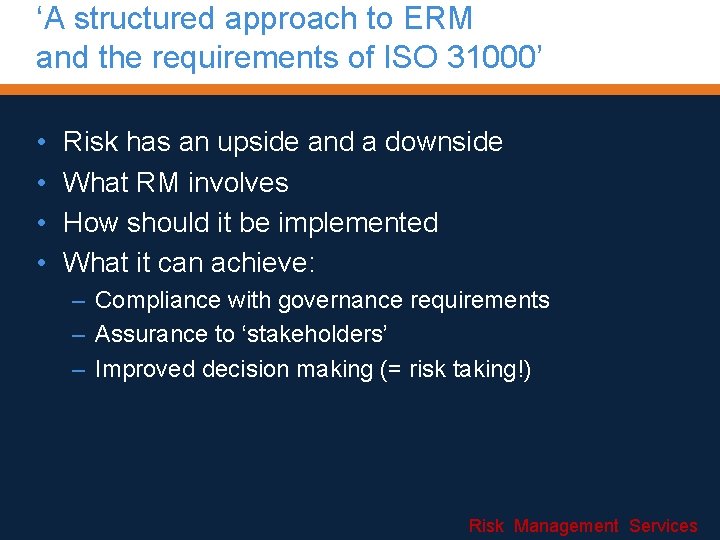 ‘A structured approach to ERM and the requirements of ISO 31000’

• Risk has an upside and a downside
• What RM involves
• How should it be implemented
• What it can achieve:
– Compliance with governance requirements
– Assurance to ‘stakeholders’
– Improved decision making (= risk taking!)

Risk Management Services